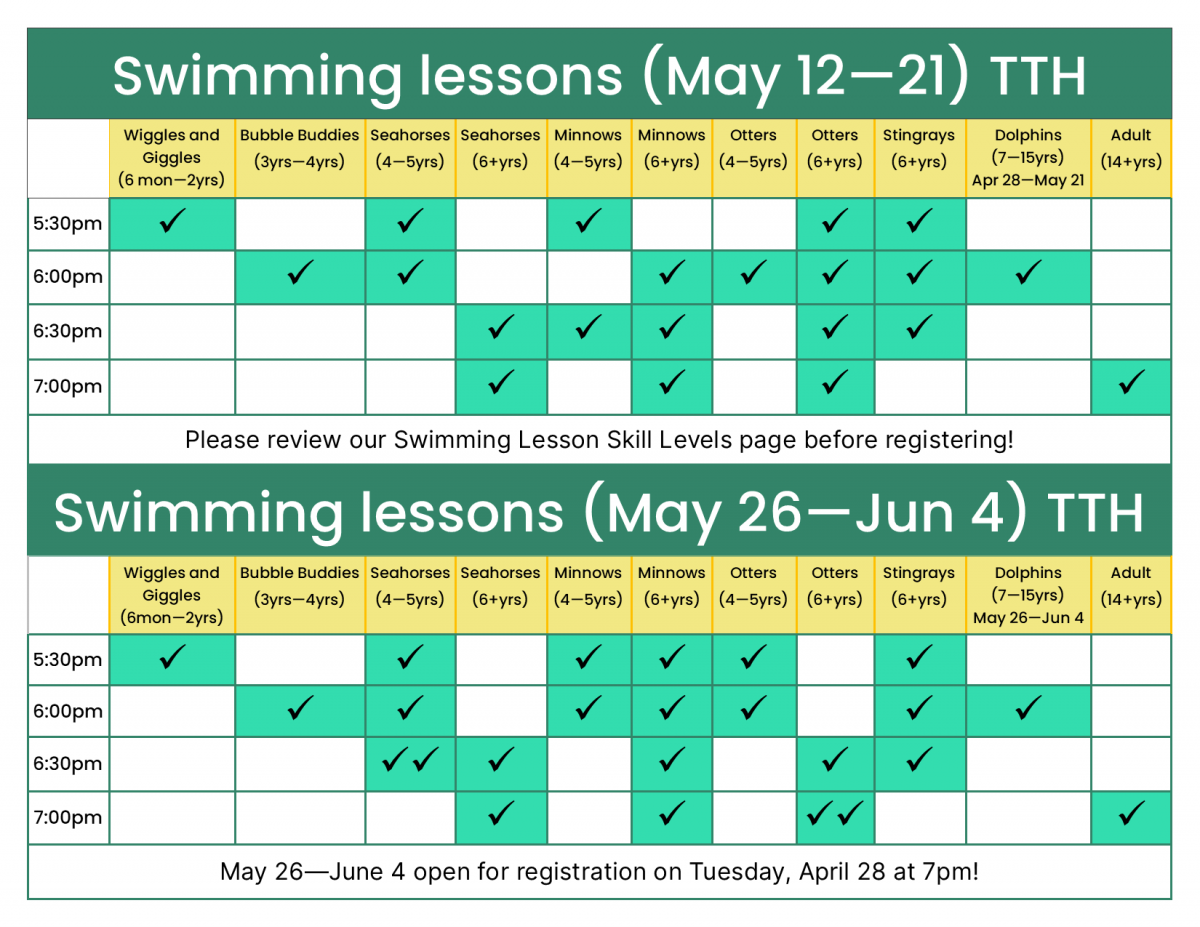 Swimming lessons (May 12—21) TTH

| | Wiggles and Giggles (6 mon—2yrs) | Bubble Buddies (3yrs—4yrs) | Seahorses (4—5yrs) | Seahorses (6+yrs) | Minnows (4—5yrs) | Minnows (6+yrs) | Otters (4—5yrs) | Otters (6+yrs) | Stingrays (6+yrs) | Dolphins (7—15yrs) Apr 28—May 21 | Adult (14+yrs) |
|---|---|---|---|---|---|---|---|---|---|---|---|
| 5:30pm | ✓ | | ✓ | | ✓ | | | ✓ | ✓ | | |
| 6:00pm | | ✓ | ✓ | | | ✓ | ✓ | ✓ | ✓ | ✓ | |
| 6:30pm | | | | ✓ | ✓ | ✓ | | ✓ | ✓ | | |
| 7:00pm | | | | ✓ | | ✓ | | ✓ | | | ✓ |

Please review our Swimming Lesson Skill Levels page before registering!

Swimming lessons (May 26—Jun 4) TTH

| | Wiggles and Giggles (6mon—2yrs) | Bubble Buddies (3yrs—4yrs) | Seahorses (4—5yrs) | Seahorses (6+yrs) | Minnows (4—5yrs) | Minnows (6+yrs) | Otters (4—5yrs) | Otters (6+yrs) | Stingrays (6+yrs) | Dolphins (7—15yrs) May 26—Jun 4 | Adult (14+yrs) |
|---|---|---|---|---|---|---|---|---|---|---|---|
| 5:30pm | ✓ | | ✓ | | ✓ | ✓ | ✓ | | ✓ | | |
| 6:00pm | | ✓ | ✓ | | ✓ | ✓ | ✓ | | ✓ | ✓ | |
| 6:30pm | | | ✓✓ | ✓ | | ✓ | | ✓ | ✓ | | |
| 7:00pm | | | | ✓ | | ✓ | | ✓✓ | | | ✓ |

May 26—June 4 open for registration on Tuesday, April 28 at 7pm!